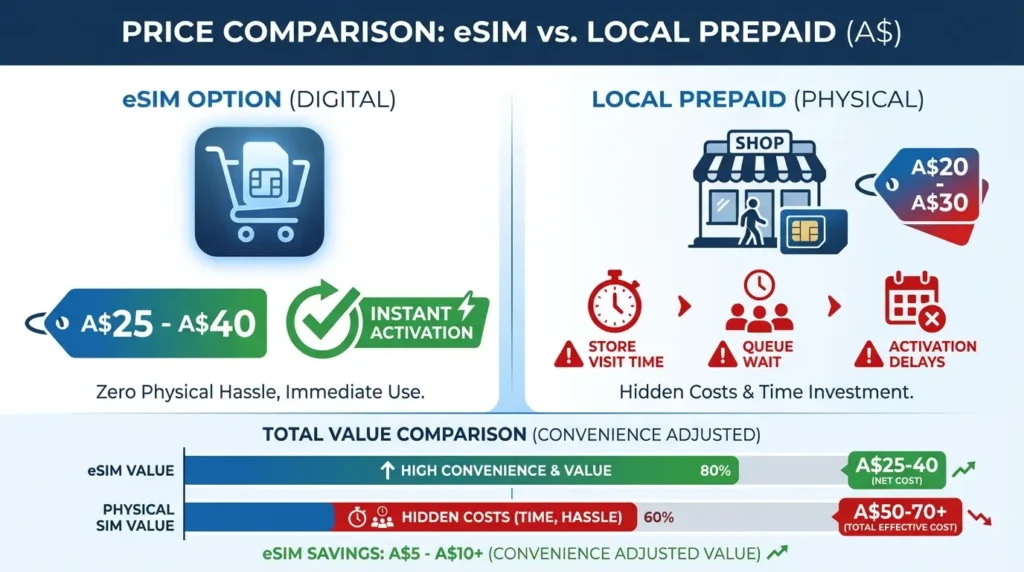 PRICE COMPARISON: eSIM vs. LOCAL PREPAID (A$)

eSIM OPTION (DIGITAL)

A$25 - A$40

INSTANT ACTIVATION

Zero Physical Hassle, Immediate Use.

LOCAL PREPAID (PHYSICAL)

SHOP

A$20 - A$30

STORE VISIT TIME

QUEUE WAIT

ACTIVATION DELAYS

Hidden Costs & Time Investment.

TOTAL VALUE COMPARISON (CONVENIENCE ADJUSTED)

eSIM VALUE

HIGH CONVENIENCE & VALUE 80%

A$25-40 (NET COST)

PHYSICAL SIM VALUE

HIDDEN COSTS (TIME, HASSLE) 60%

A$50-70+ (TOTAL EFFECTIVE COST)

eSIM SAVINGS: A$5 - A$10+ (CONVENIENCE ADJUSTED VALUE)